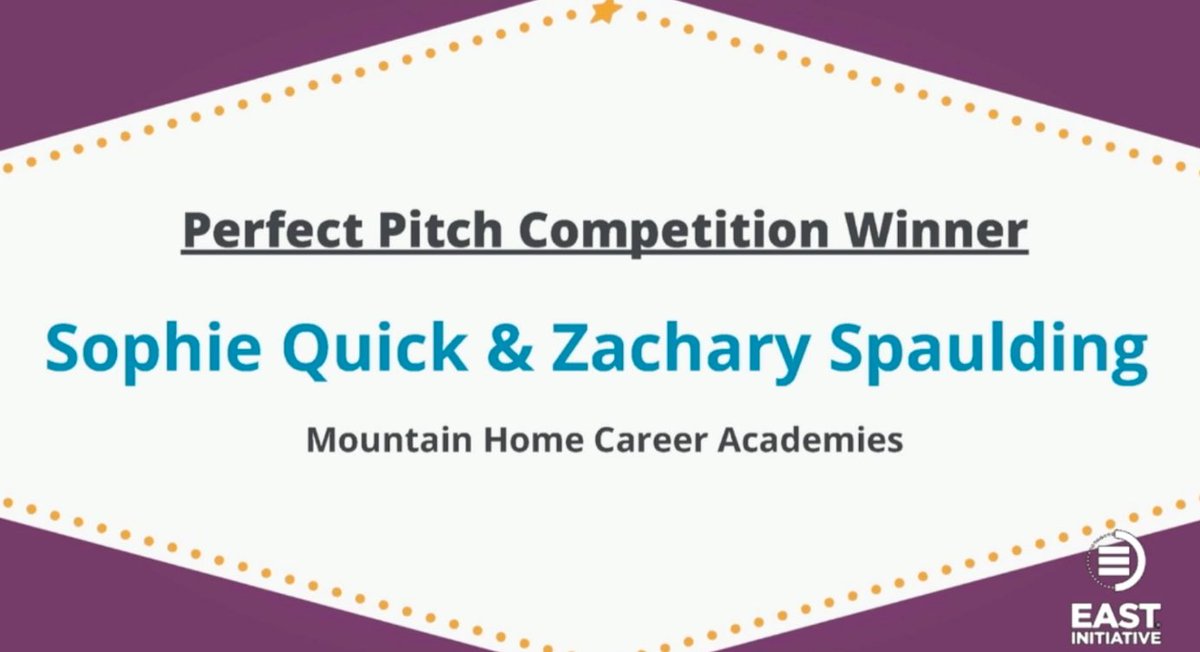 Perfect Pitch Competition Winner

Sophie Quick & Zachary Spaulding

Mountain Home Career Academies

EAST INITIATIVE